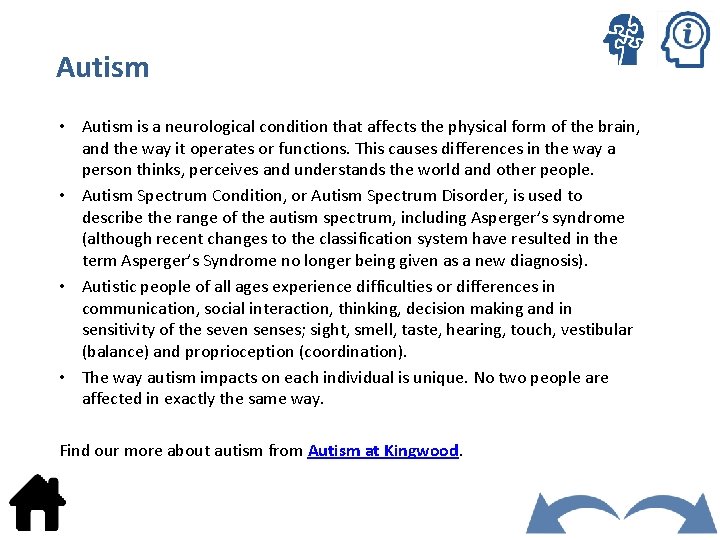 Autism

• Autism is a neurological condition that affects the physical form of the brain, and the way it operates or functions. This causes differences in the way a person thinks, perceives and understands the world and other people.

• Autism Spectrum Condition, or Autism Spectrum Disorder, is used to describe the range of the autism spectrum, including Asperger's syndrome (although recent changes to the classification system have resulted in the term Asperger's Syndrome no longer being given as a new diagnosis).

• Autistic people of all ages experience difficulties or differences in communication, social interaction, thinking, decision making and in sensitivity of the seven senses; sight, smell, taste, hearing, touch, vestibular (balance) and proprioception (coordination).

• The way autism impacts on each individual is unique. No two people are affected in exactly the same way.

Find our more about autism from Autism at Kingwood.